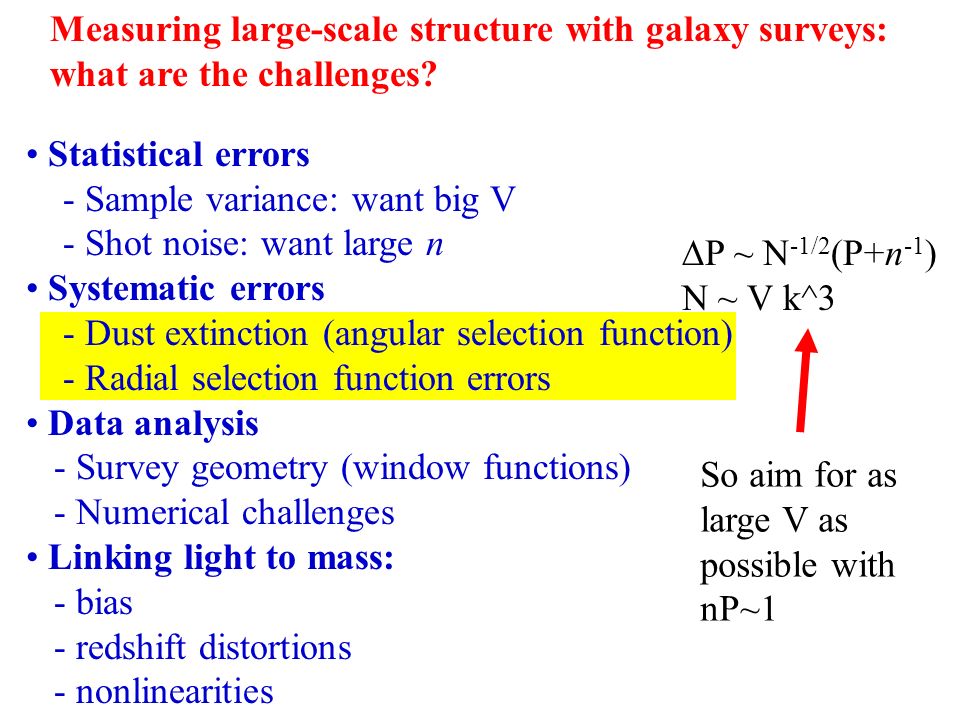 Measuring large-scale structure with galaxy surveys: what are the challenges?

• Statistical errors
- Sample variance: want big V
- Shot noise: want large $n$
• Systematic errors
- Dust extinction (angular selection function)
- Radial selection function errors
• Data analysis
- Survey geometry (window functions)
- Numerical challenges
• Linking light to mass:
- bias
- redshift distortions
- nonlinearities

$\Delta P \sim N^{-1/2}(P+n^{-1})$
N ~ V k^3

So aim for as large V as possible with nP~1